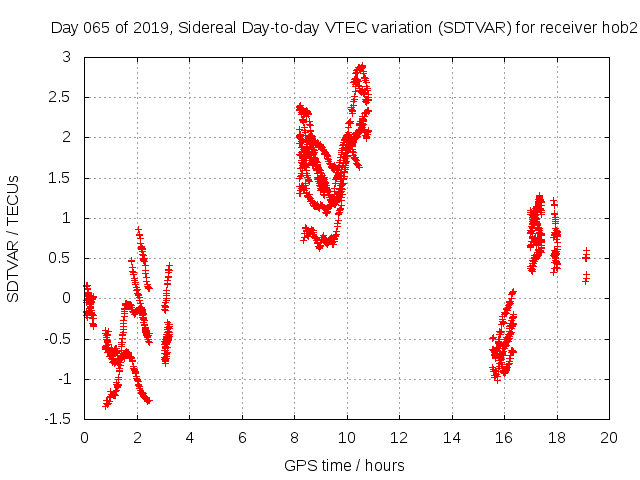 Day 065 of 2019, Sidereal Day-to-day VTEC variation (SDTVAR) for receiver hob2

SDTVAR / TECUs

3
2.5
2
1.5
1
0.5
0
-0.5
-1
-1.5

0 2 4 6 8 10 12 14 16 18 20

GPS time / hours